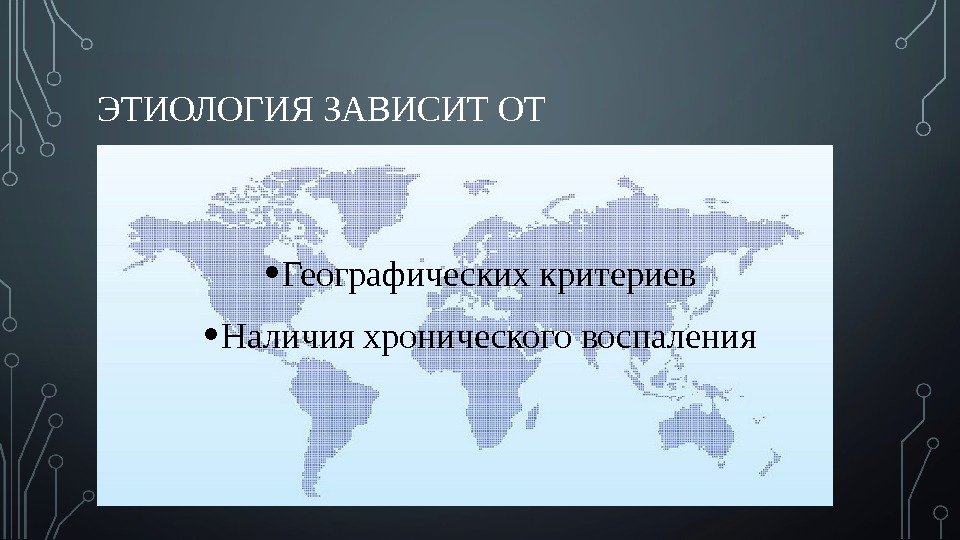 ЭТИОЛОГИЯ ЗАВИСИТ ОТ

• Географических критериев

• Наличия хронического воспаления